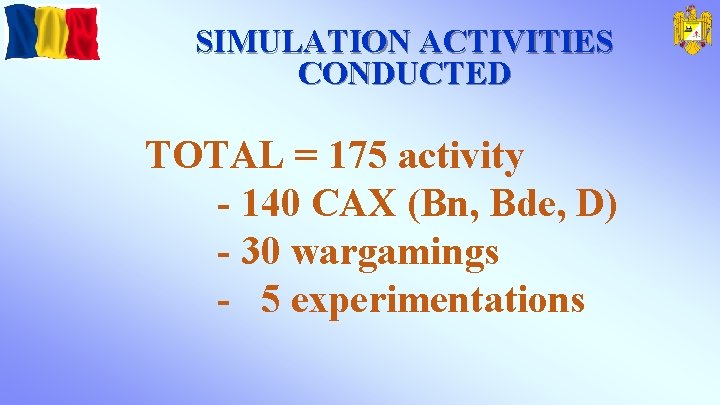 SIMULATION ACTIVITIES CONDUCTED

TOTAL = 175 activity
- 140 CAX (Bn, Bde, D)
- 30 wargamings
- 5 experimentations